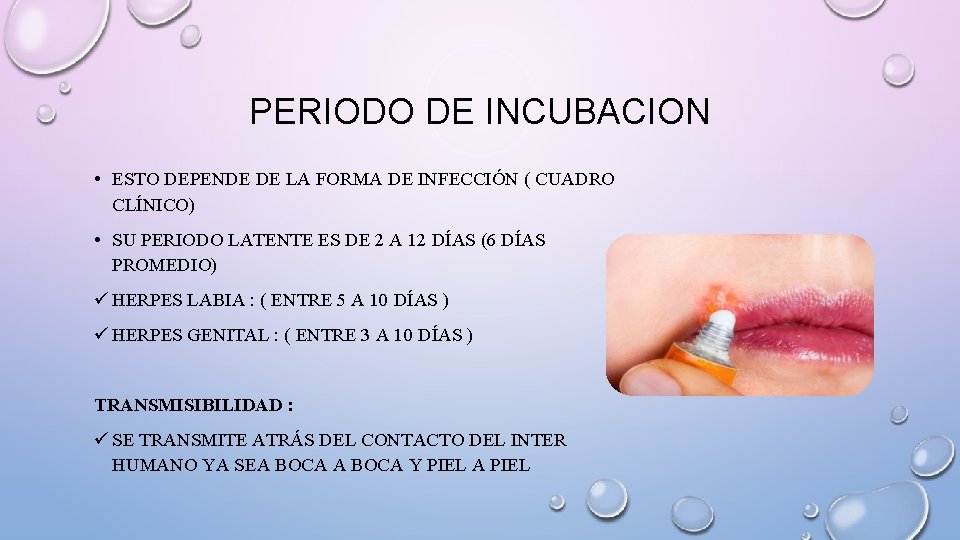 PERIODO DE INCUBACION

• ESTO DEPENDE DE LA FORMA DE INFECCIÓN ( CUADRO CLÍNICO)

• SU PERIODO LATENTE ES DE 2 A 12 DÍAS (6 DÍAS PROMEDIO)

✓ HERPES LABIA : ( ENTRE 5 A 10 DÍAS )

✓ HERPES GENITAL : ( ENTRE 3 A 10 DÍAS )

TRANSMISIBILIDAD :

✓ SE TRANSMITE ATRÁS DEL CONTACTO DEL INTER HUMANO YA SEA BOCA A BOCA Y PIEL A PIEL